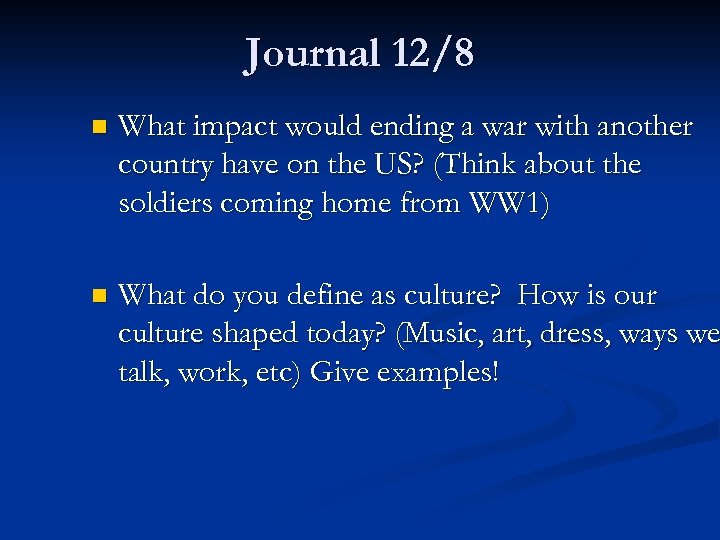 Journal 12/8

What impact would ending a war with another country have on the US? (Think about the soldiers coming home from WW1)

What do you define as culture? How is our culture shaped today? (Music, art, dress, ways we talk, work, etc) Give examples!